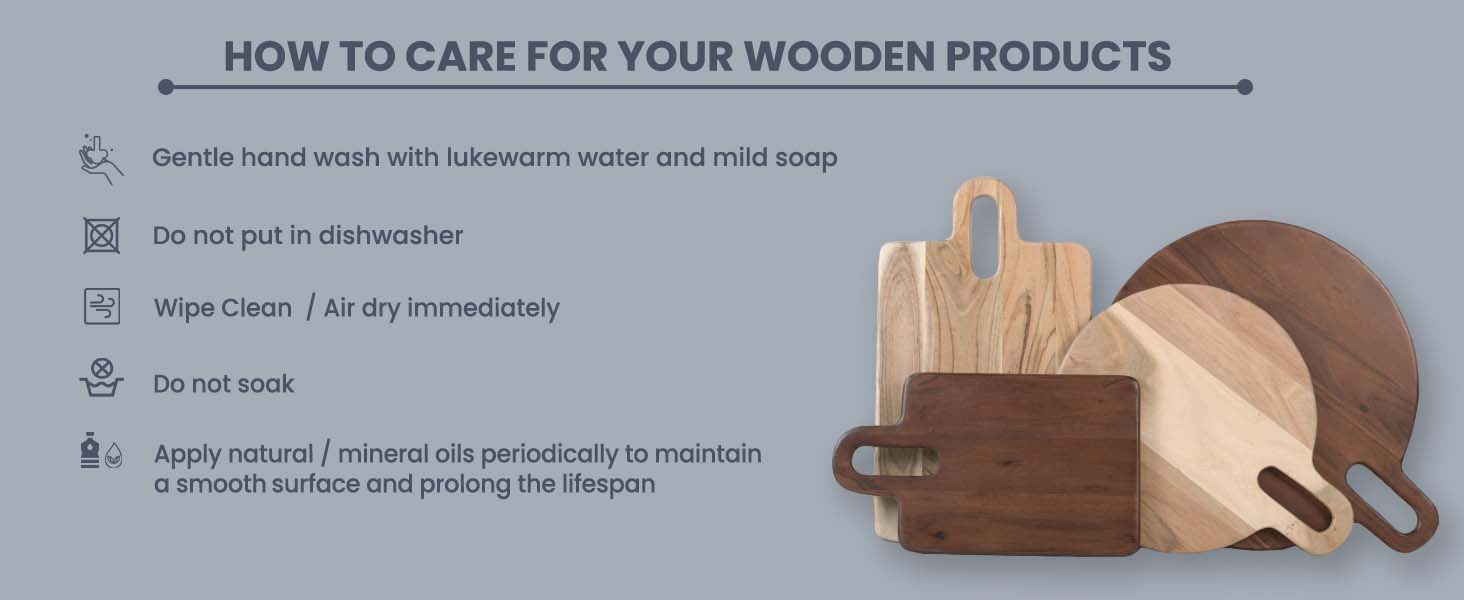 HOW TO CARE FOR YOUR WOODEN PRODUCTS

Gentle hand wash with lukewarm water and mild soap

Do not put in dishwasher

Wipe Clean / Air dry immediately

Do not soak

Apply natural / mineral oils periodically to maintain a smooth surface and prolong the lifespan